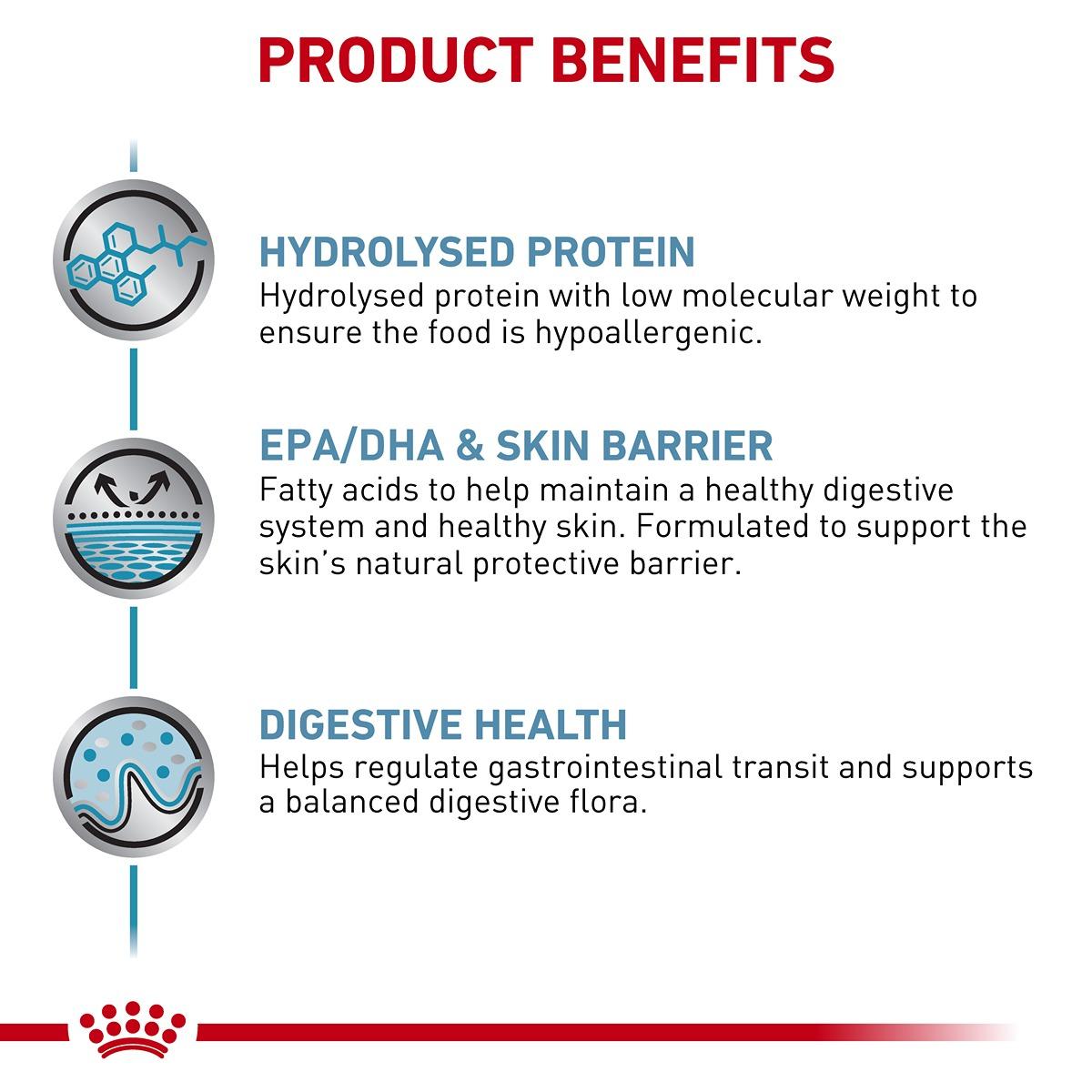 PRODUCT BENEFITS

HYDROLYSED PROTEIN
Hydrolysed protein with low molecular weight to ensure the food is hypoallergenic.

EPA/DHA & SKIN BARRIER
Fatty acids to help maintain a healthy digestive system and healthy skin. Formulated to support the skin's natural protective barrier.

DIGESTIVE HEALTH
Helps regulate gastrointestinal transit and supports a balanced digestive flora.